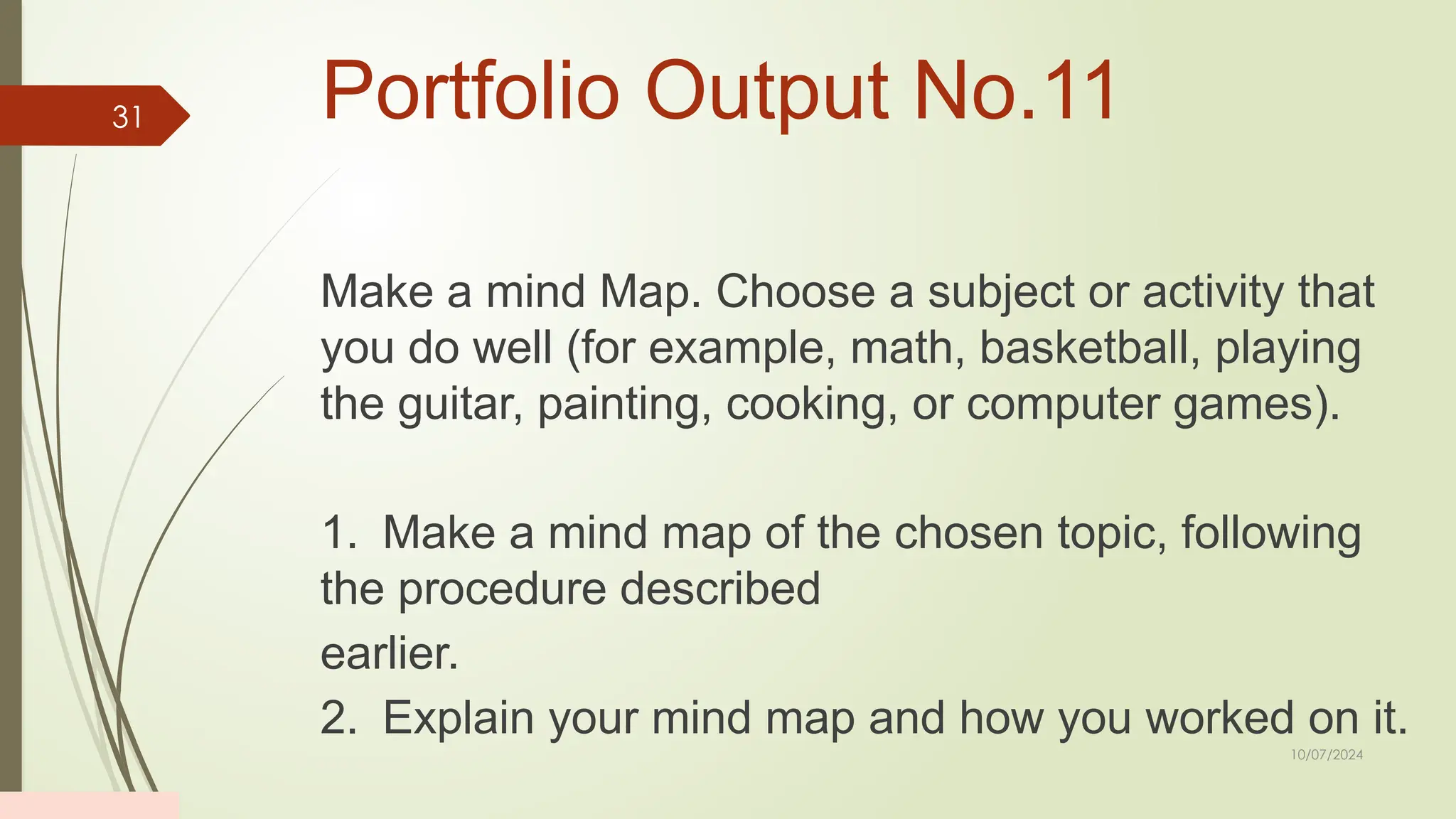 31

Portfolio Output No.11

Make a mind Map. Choose a subject or activity that you do well (for example, math, basketball, playing the guitar, painting, cooking, or computer games).

1. Make a mind map of the chosen topic, following the procedure described

earlier.

2. Explain your mind map and how you worked on it.

10/07/2024